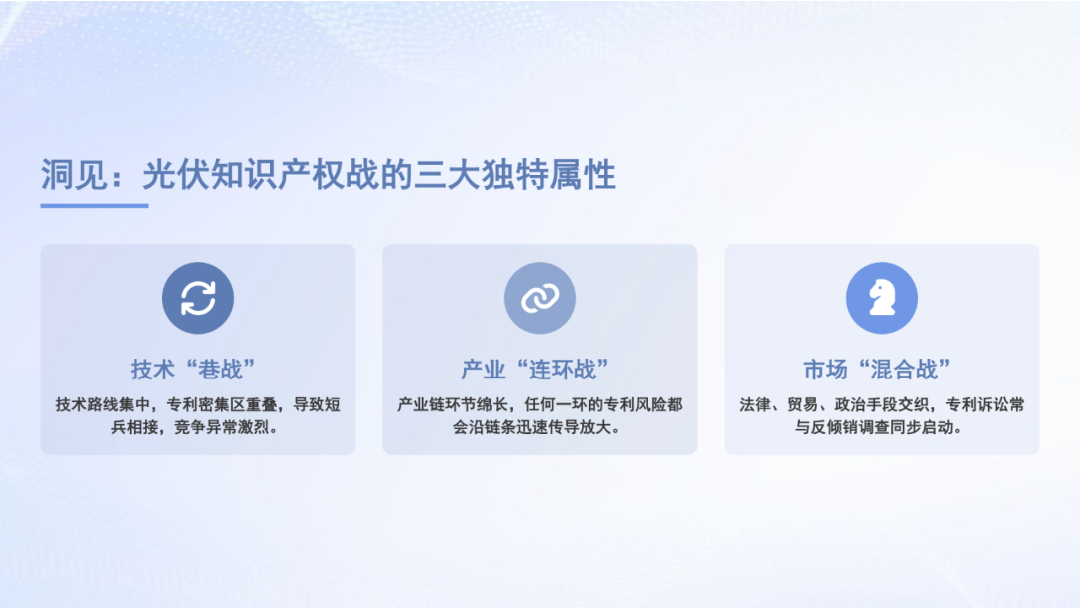 洞见：光伏知识产权战的三大独特属性

技术“巷战”

技术路线集中，专利密集区重叠，导致短兵相接，竞争异常激烈。

产业“连环战”

产业链环节绵长，任何一环的专利风险都会沿链条迅速传导放大。

市场“混合战”

法律、贸易、政治手段交织，专利诉讼常与反倾销调查同步启动。